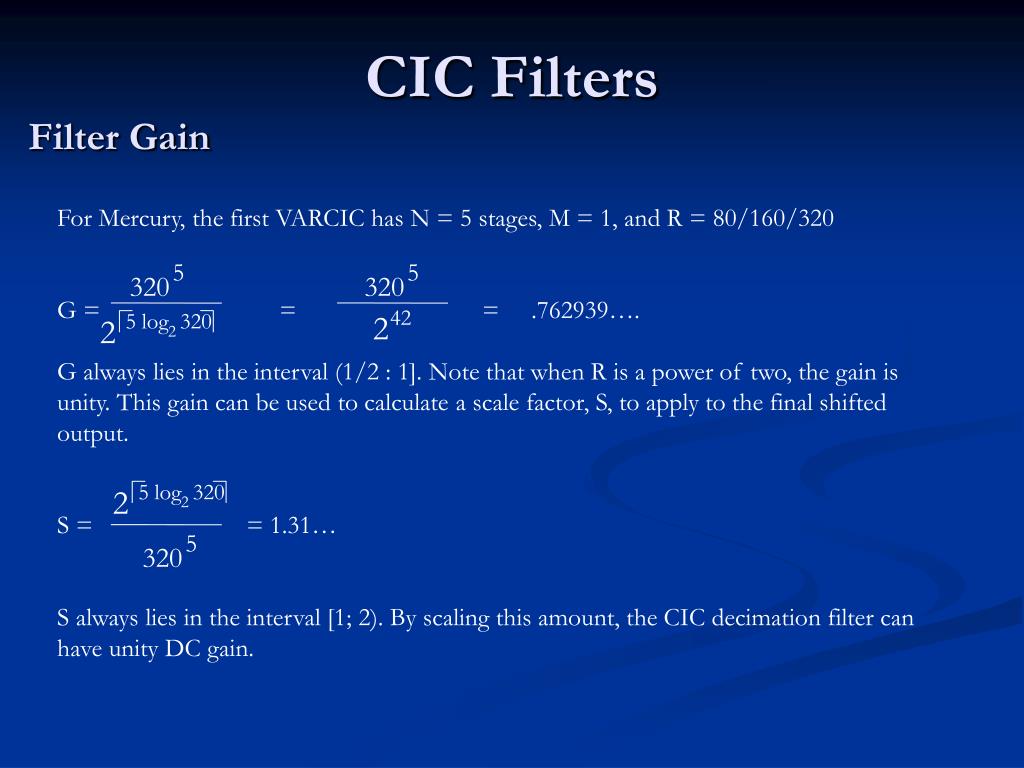 CIC Filters

Filter Gain

For Mercury, the first VARCIC has N = 5 stages, M = 1, and R = 80/160/320

G = $\frac{320^5}{2^{\lceil 5 \log_2 320 \rceil}}$ = $\frac{320^5}{2^{42}}$ = .762939….

G always lies in the interval (1/2 : 1]. Note that when R is a power of two, the gain is unity. This gain can be used to calculate a scale factor, S, to apply to the final shifted output.

S = $\frac{2^{\lceil 5 \log_2 320 \rceil}}{320^5}$ = 1.31…

S always lies in the interval [1; 2). By scaling this amount, the CIC decimation filter can have unity DC gain.